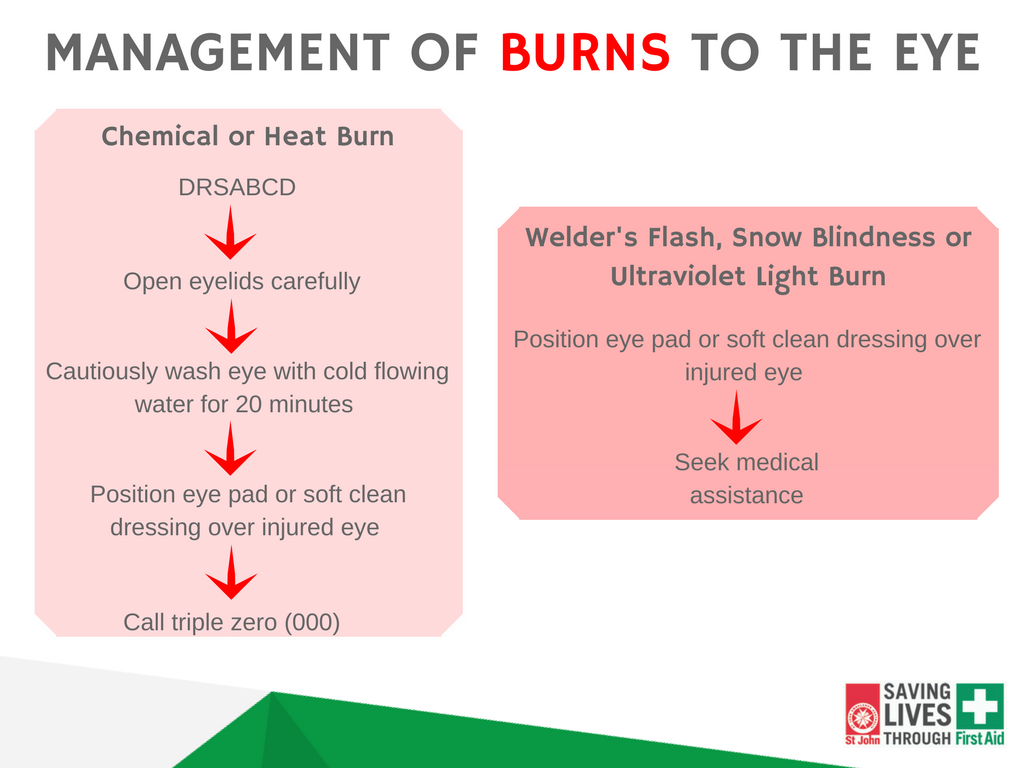 MANAGEMENT OF BURNS TO THE EYE

Chemical or Heat Burn

DRSABCD

Open eyelids carefully

Cautiously wash eye with cold flowing water for 20 minutes

Position eye pad or soft clean dressing over injured eye

Call triple zero (000)

Welder's Flash, Snow Blindness or Ultraviolet Light Burn

Position eye pad or soft clean dressing over injured eye

Seek medical assistance

St John SAVING LIVES THROUGH First Aid